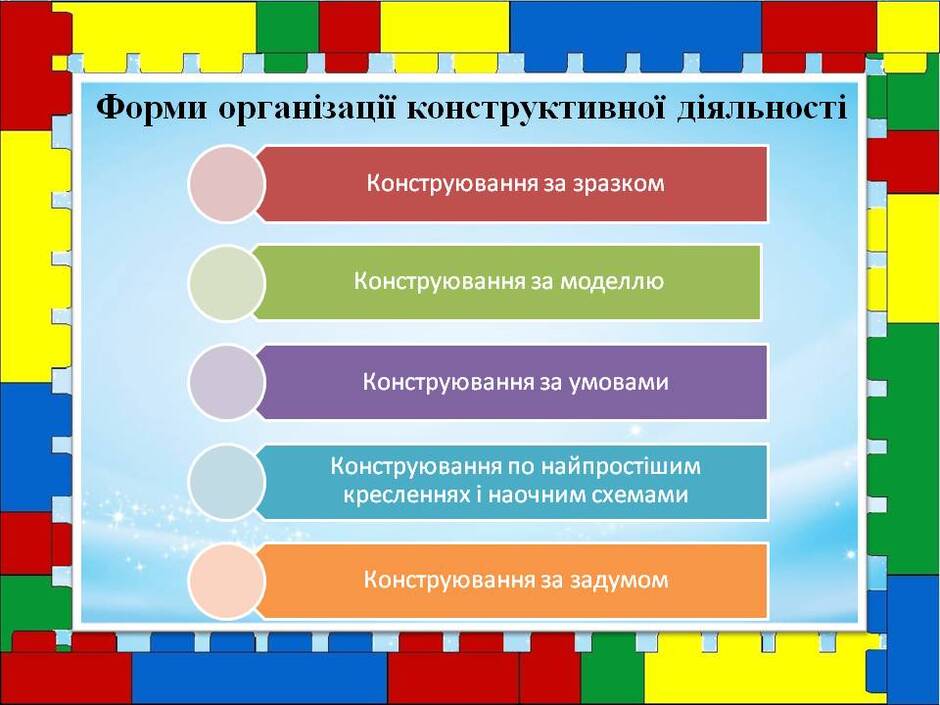 Форми організації конструктивної діяльності

Конструювання за зразком

Конструювання за моделлю

Конструювання за умовами

Конструювання по найпростішим кресленнях і наочним схемами

Конструювання за задумом